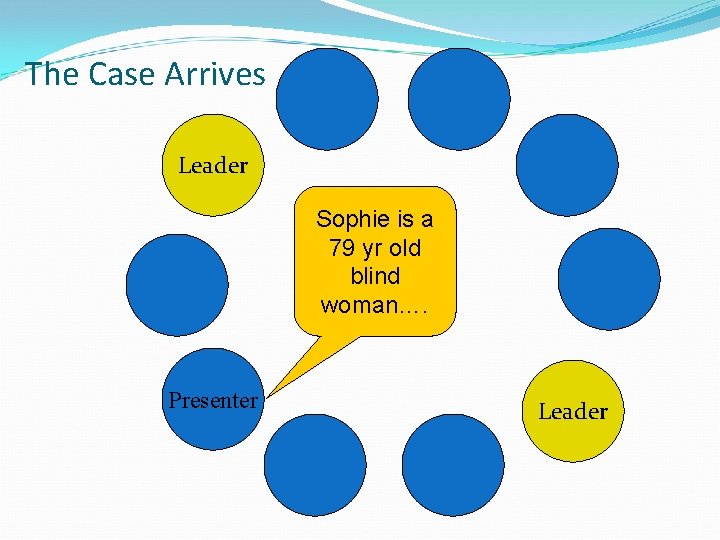 The Case Arrives

Leader

Sophie is a 79 yr old blind woman….

Presenter

Leader